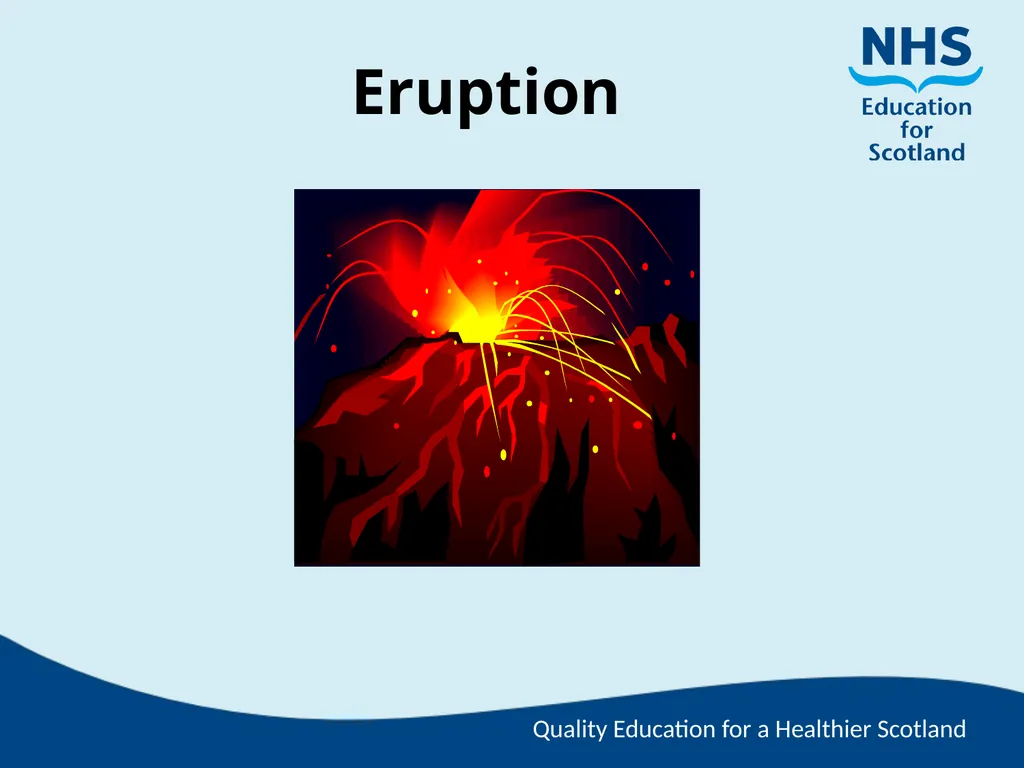 Eruption

NHS
Education
for
Scotland

Quality Education for a Healthier Scotland